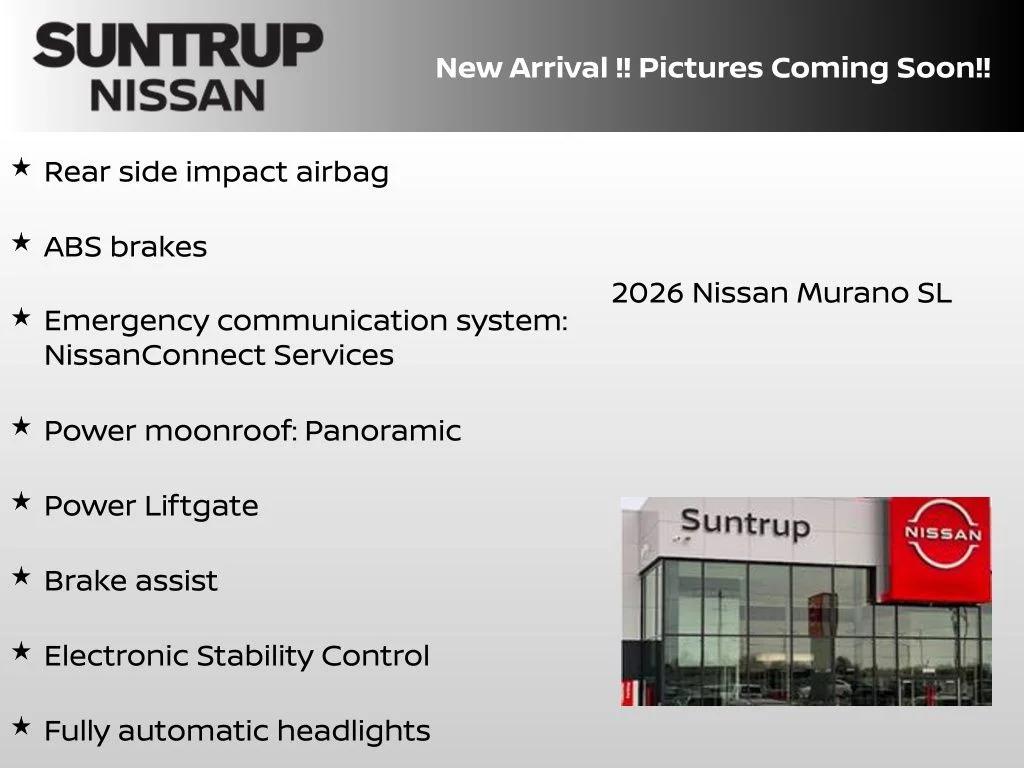 SUNTRUP
NISSAN

New Arrival !! Pictures Coming Soon!!

★ Rear side impact airbag

★ ABS brakes

★ Emergency communication system: NissanConnect Services

★ Power moonroof: Panoramic

★ Power Liftgate

★ Brake assist

★ Electronic Stability Control

★ Fully automatic headlights

2026 Nissan Murano SL

Suntrup

NISSAN